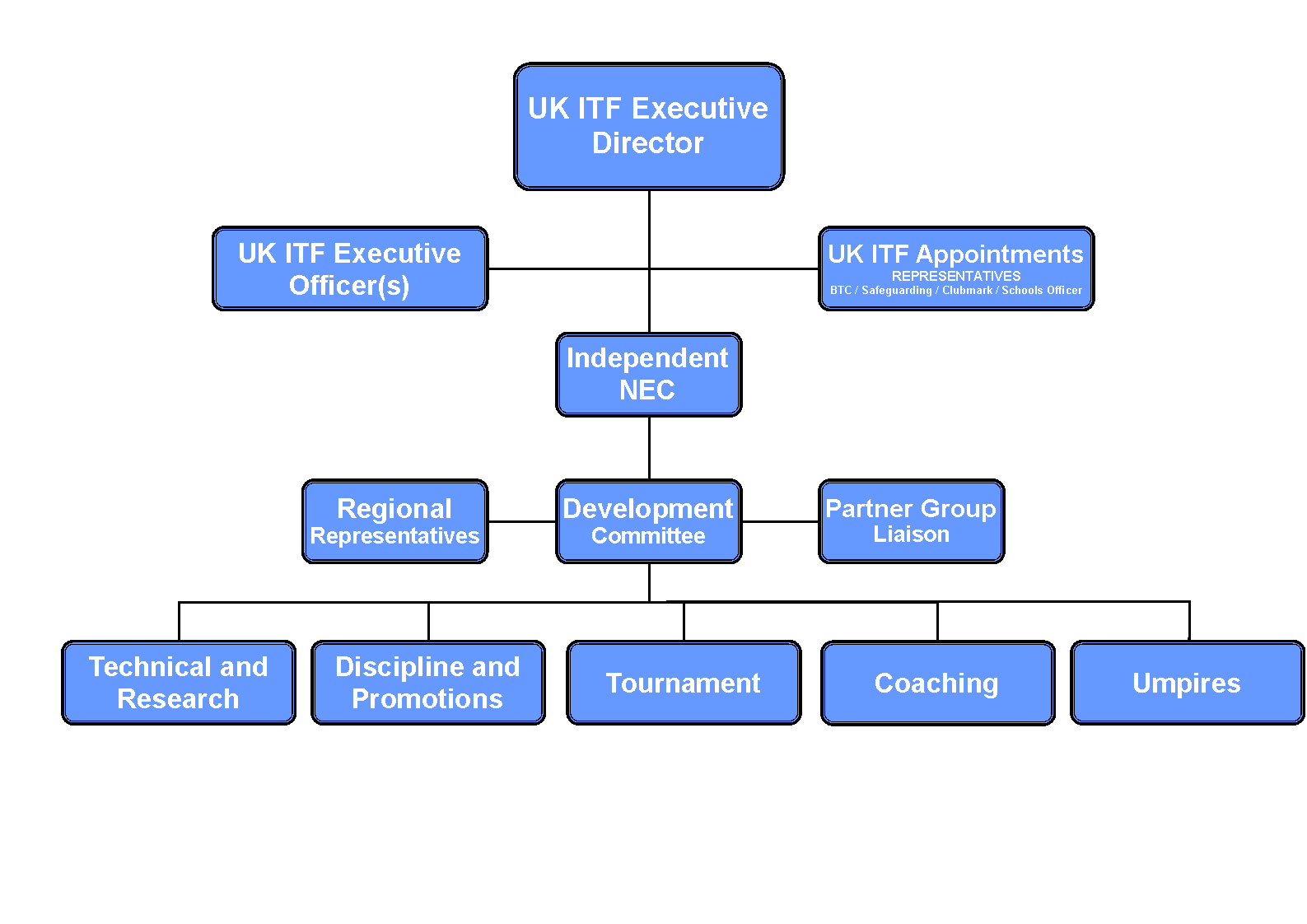 UK ITF Executive Director

UK ITF Executive Officer(s)

UK ITF Appointments
REPRESENTATIVES
BTC / Safeguarding / Clubmark / Schools Officer

Independent NEC

Regional Representatives

Development Committee

Partner Group Liaison

Technical and Research

Discipline and Promotions

Tournament

Coaching

Umpires